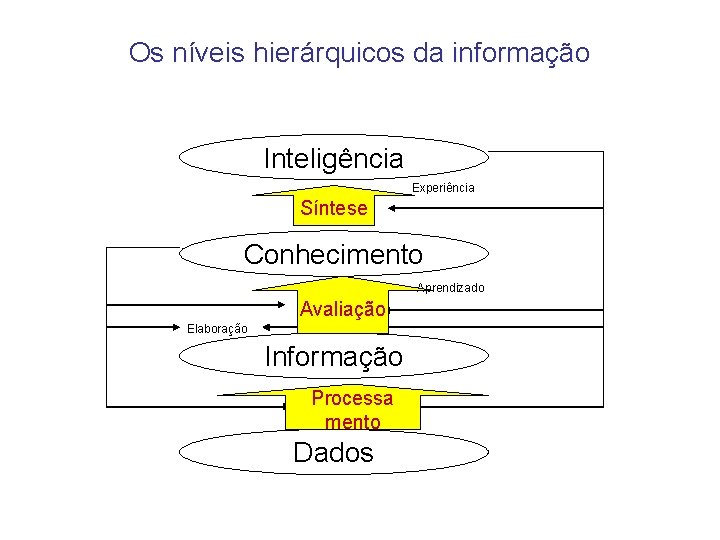 Os níveis hierárquicos da informação

Inteligência

Experiência

Síntese

Conhecimento

Aprendizado

Avaliação

Elaboração

Informação

Processa mento

Dados